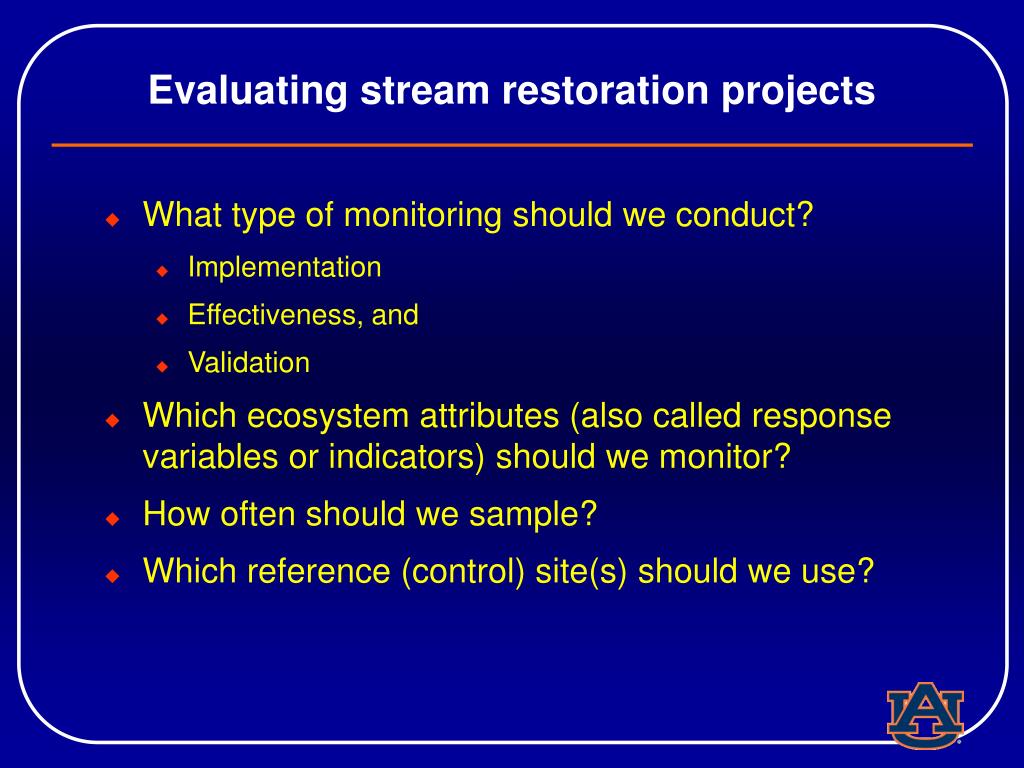 Evaluating stream restoration projects

What type of monitoring should we conduct?
Implementation
Effectiveness, and
Validation
Which ecosystem attributes (also called response variables or indicators) should we monitor?
How often should we sample?
Which reference (control) site(s) should we use?

AU